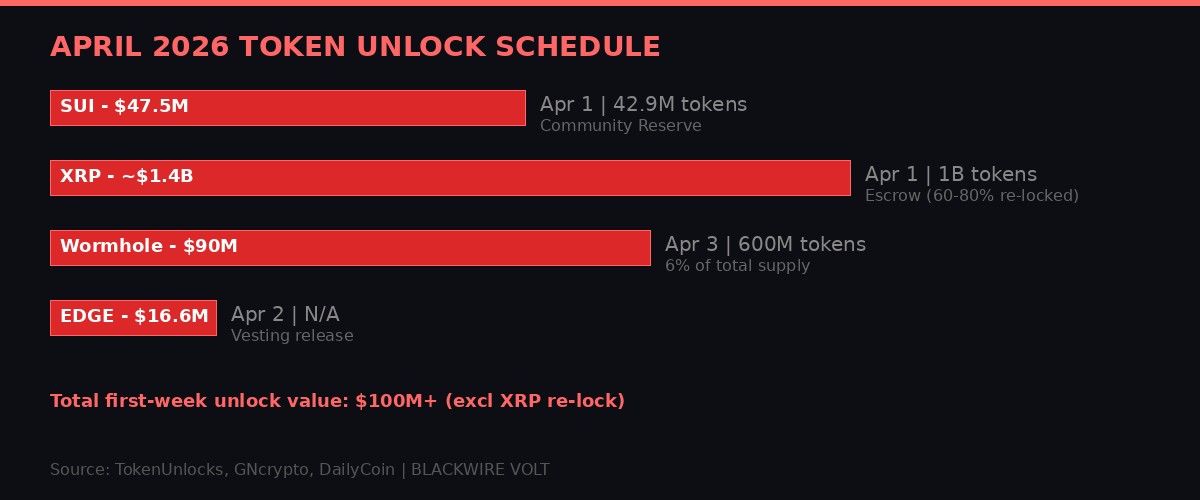 APRIL 2026 TOKEN UNLOCK SCHEDULE

SUI - $47.5M
Apr 1 | 42.9M tokens
Community Reserve

XRP - ~$1.4B
Apr 1 | 1B tokens
Escrow (60-80% re-locked)

Wormhole - $90M
Apr 3 | 600M tokens
6% of total supply

EDGE - $16.6M
Apr 2 | N/A
Vesting release

Total first-week unlock value: $100M+ (excl XRP re-lock)

Source: TokenUnlocks, GNcrypto, DailyCoin | BLACKWIRE VOLT